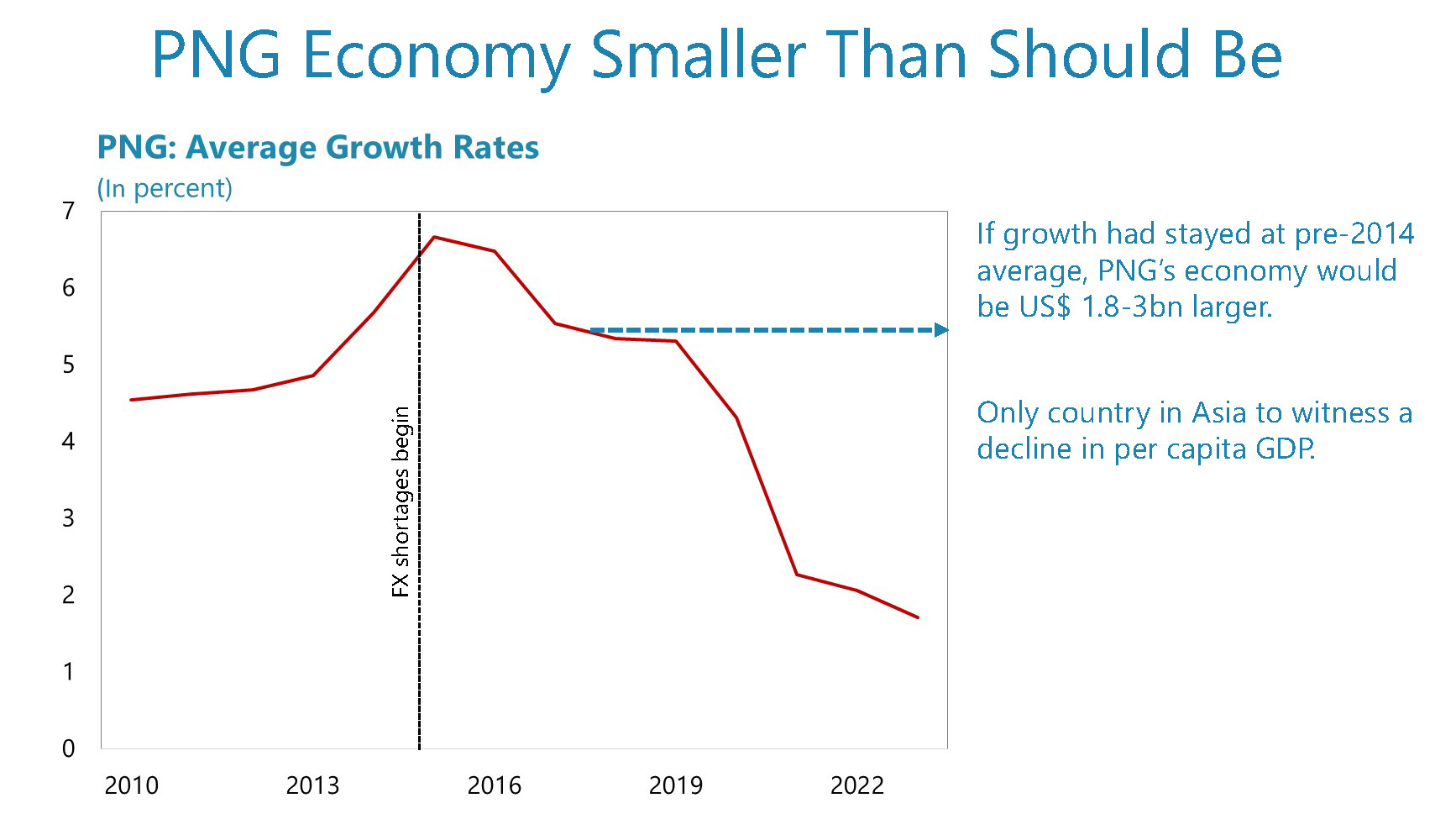 PNG Economy Smaller Than Should Be

PNG: Average Growth Rates
(In percent)

7
6
5
4
3
2
1
0

FX shortages begin

2010
2013
2016
2019
2022

If growth had stayed at pre-2014 average, PNG's economy would be US$ 1.8-3bn larger.

Only country in Asia to witness a decline in per capita GDP.